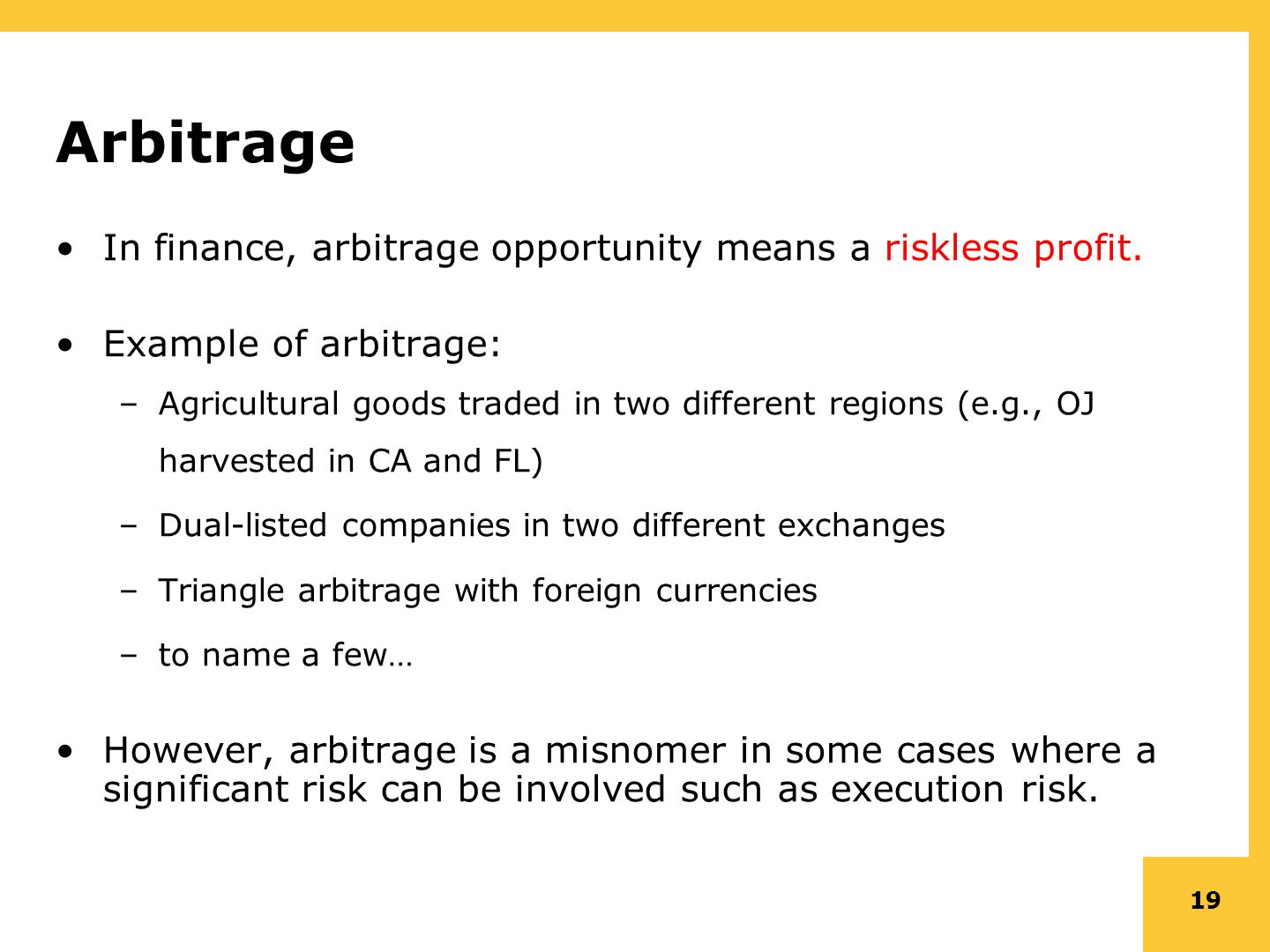 Arbitrage

• In finance, arbitrage opportunity means a riskless profit.

• Example of arbitrage:
– Agricultural goods traded in two different regions (e.g., OJ harvested in CA and FL)
– Dual-listed companies in two different exchanges
– Triangle arbitrage with foreign currencies
– to name a few…

• However, arbitrage is a misnomer in some cases where a significant risk can be involved such as execution risk.

19